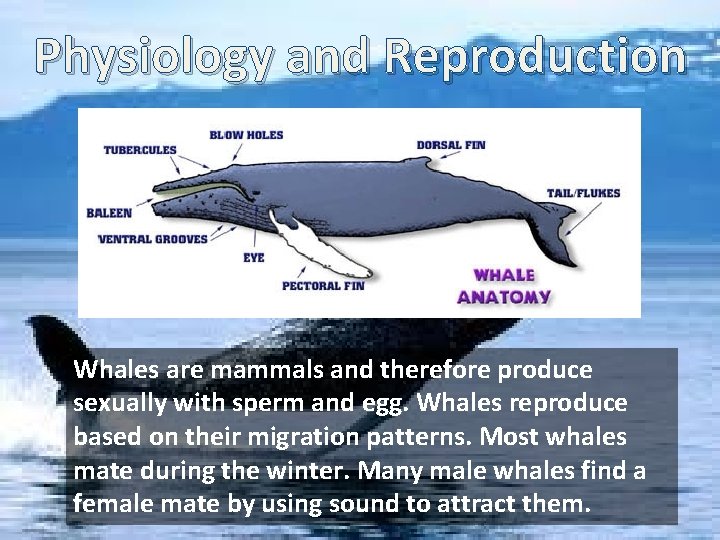 Physiology and Reproduction

TUBERCULES

BLOW HOLES

DORSAL FIN

TAIL/FLUKES

BALEEN

VENTRAL GROOVES

EYE

PECTORAL FIN

WHALE ANATOMY

Whales are mammals and therefore produce sexually with sperm and egg. Whales reproduce based on their migration patterns. Most whales mate during the winter. Many male whales find a female mate by using sound to attract them.